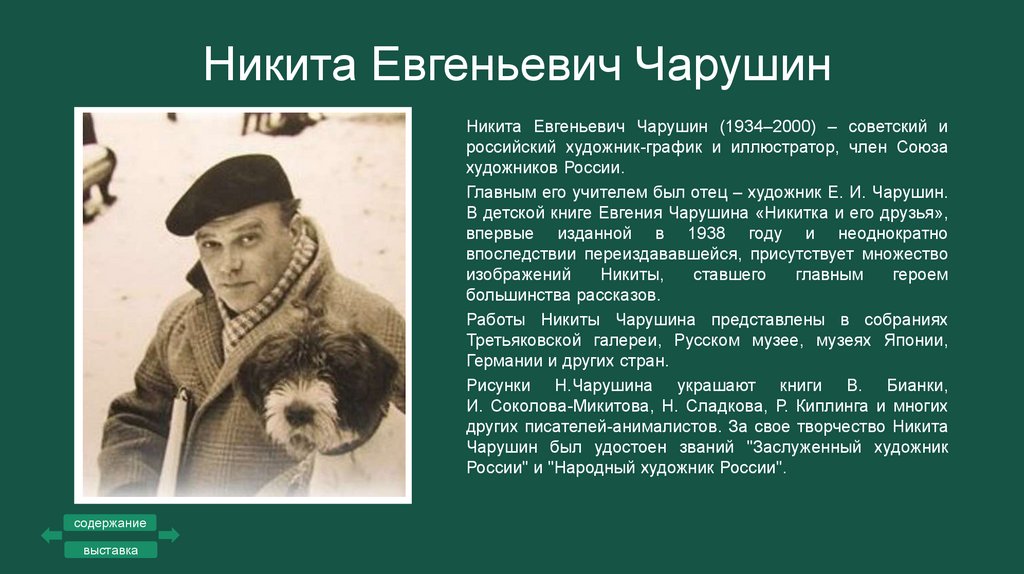 Никита Евгеньевич Чарушин

Никита Евгеньевич Чарушин (1934–2000) – советский и российский художник-график и иллюстратор, член Союза художников России.

Главным его учителем был отец – художник Е. И. Чарушин. В детской книге Евгения Чарушина «Никитка и его друзья», впервые изданной в 1938 году и неоднократно впоследствии переиздававшейся, присутствует множество изображений Никиты, ставшего главным героем большинства рассказов.

Работы Никиты Чарушина представлены в собраниях Третьяковской галереи, Русском музее, музеях Японии, Германии и других стран.

Рисунки Н.Чарушина украшают книги В. Бианки, И. Соколова-Микитова, Н. Сладкова, Р. Киплинга и многих других писателей-анималистов. За свое творчество Никита Чарушин был удостоен званий "Заслуженный художник России" и "Народный художник России".

содержание

выставка